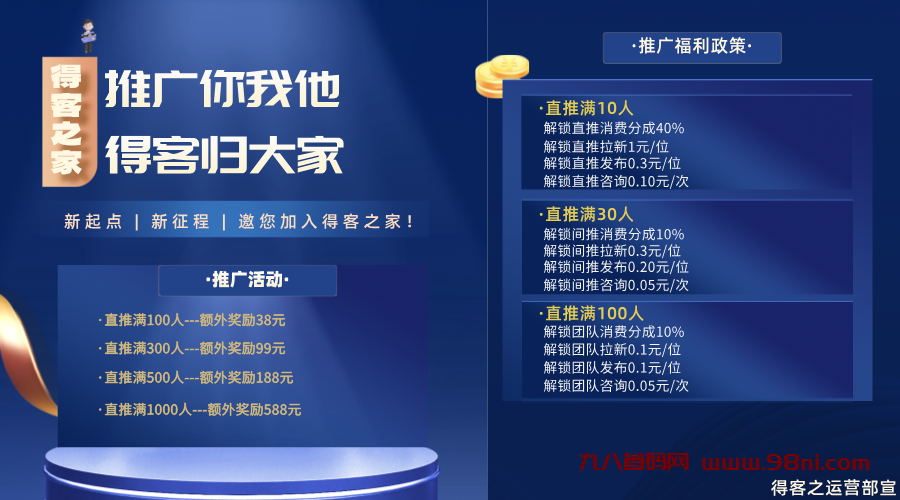 得客之家

推广你我他
得客归大家

新起点 | 新征程 | 邀您加入得客之家！

·推广活动·

·直推满100人---额外奖励38元
·直推满300人---额外奖励99元
·直推满500人---额外奖励188元
·直推满1000人---额外奖励588元

·推广福利政策·

·直推满10人
解锁直推消费分成40%
解锁直推拉新1元/位
解锁直推发布0.3元/位
解锁直推咨询0.10元/次

·直推满30人
解锁间推消费分成10%
解锁间推拉新0.3元/位
解锁间推发布0.20元/位
解锁间推咨询0.05元/次

·直推满100人
解锁团队消费分成10%
解锁团队拉新0.1元/位
解锁团队发布0.1元/位
解锁团队咨询0.05元/次

九八首码网 www.98ni.com
得客之运营部宣